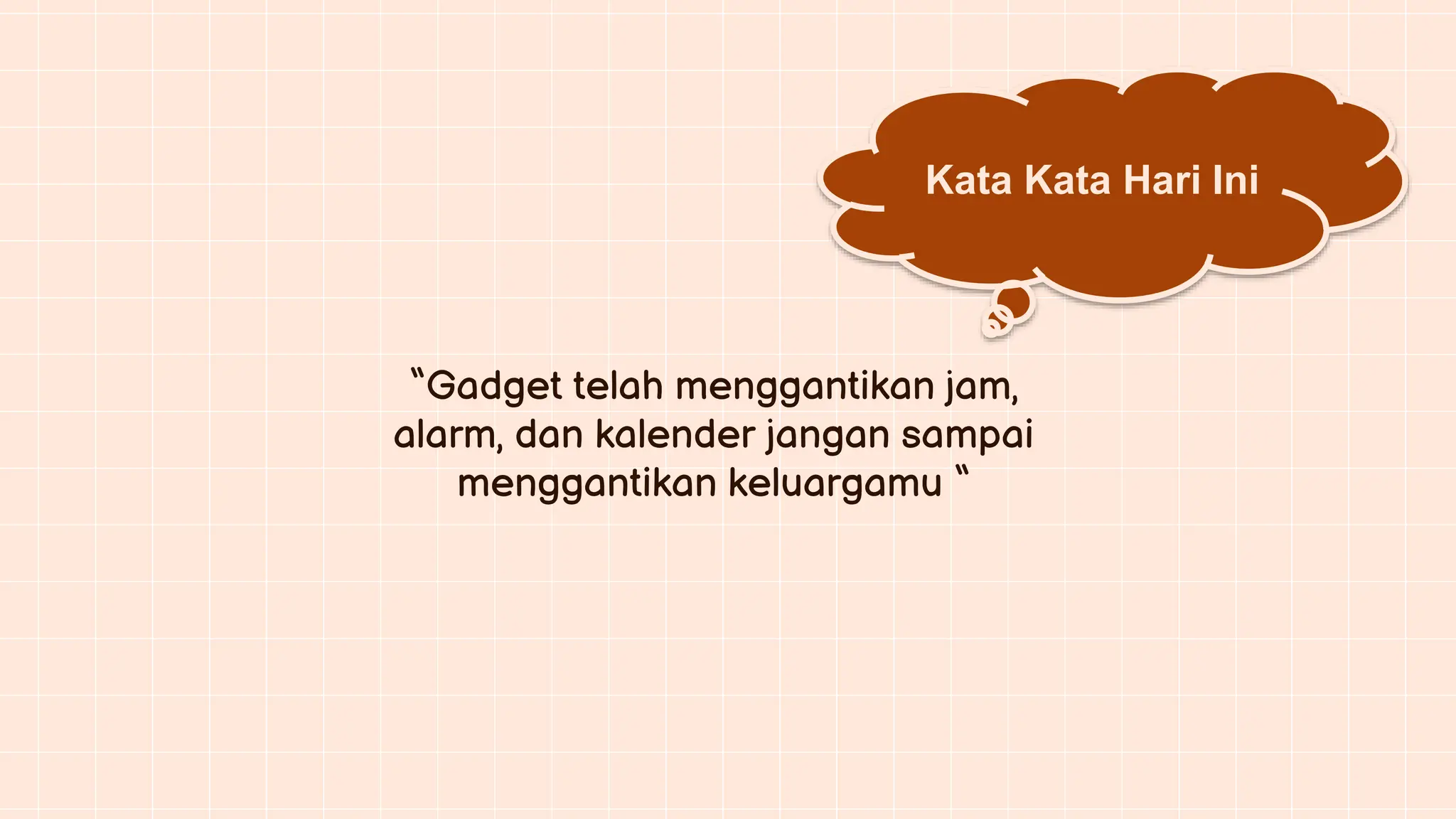 Kata Kata Hari Ini

“Gadget telah menggantikan jam, alarm, dan kalender jangan sampai menggantikan keluargamu “